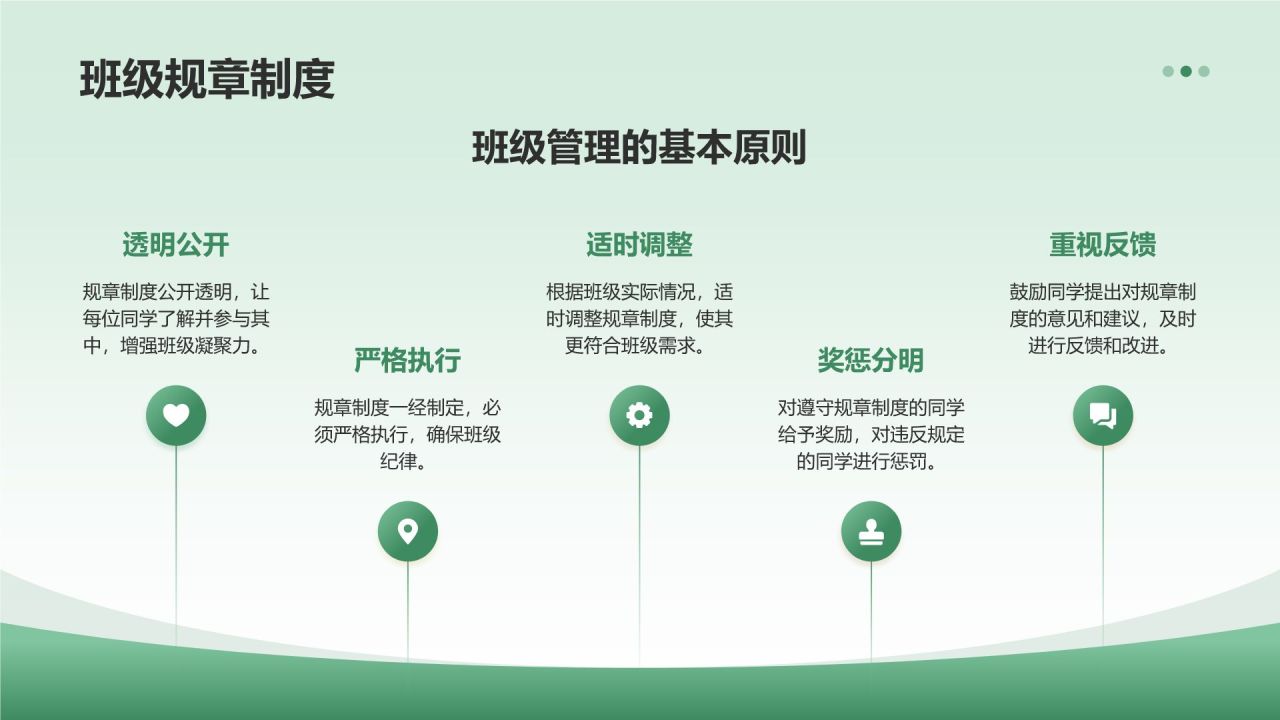 班级规章制度

班级管理的基本原则

透明公开

规章制度公开透明，让每位同学了解并参与其中，增强班级凝聚力。

严格执行

规章制度一经制定，必须严格执行，确保班级纪律。

适时调整

根据班级实际情况，适时调整规章制度，使其更符合班级需求。

奖惩分明

对遵守规章制度的同学给予奖励，对违反规定的同学进行惩罚。

重视反馈

鼓励同学提出对规章制度的意见和建议，及时进行反馈和改进。